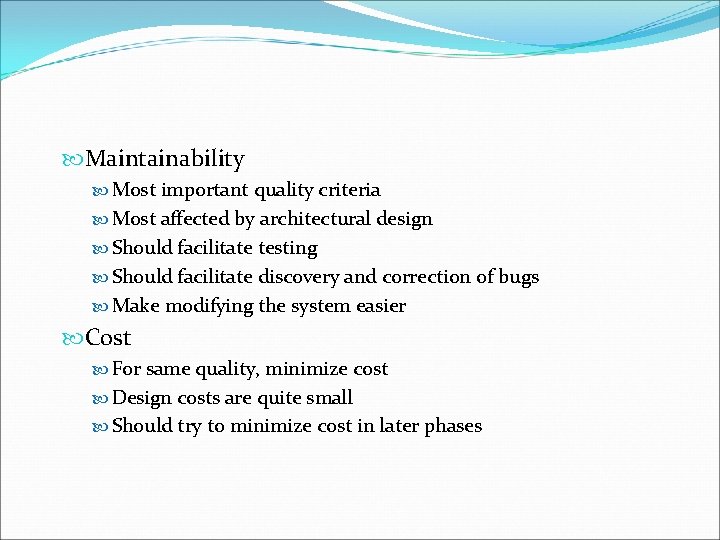 Maintainability

Most important quality criteria

Most affected by architectural design

Should facilitate testing

Should facilitate discovery and correction of bugs

Make modifying the system easier

Cost

For same quality, minimize cost

Design costs are quite small

Should try to minimize cost in later phases